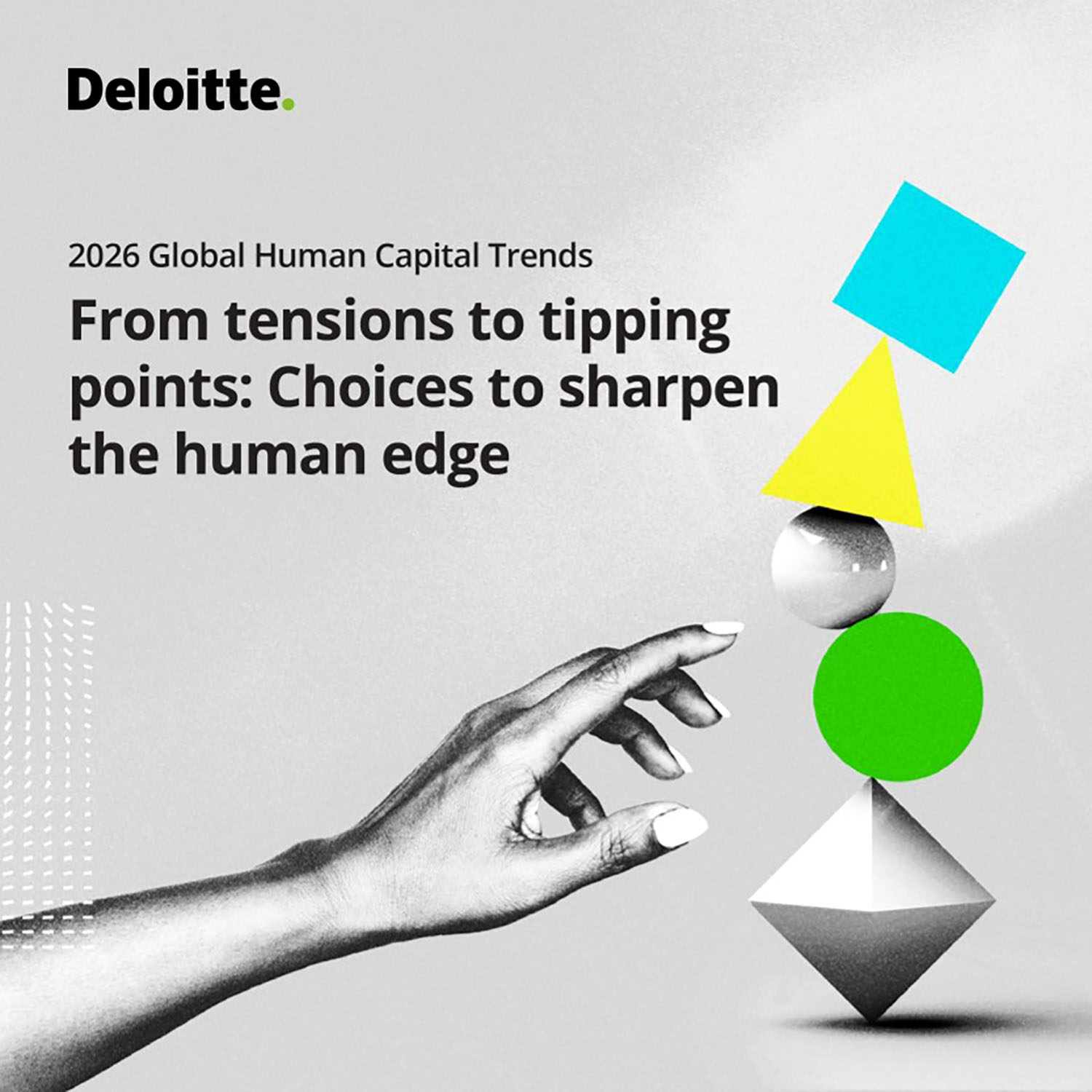 Deloitte.

2026 Global Human Capital Trends

From tensions to tipping points: Choices to sharpen the human edge